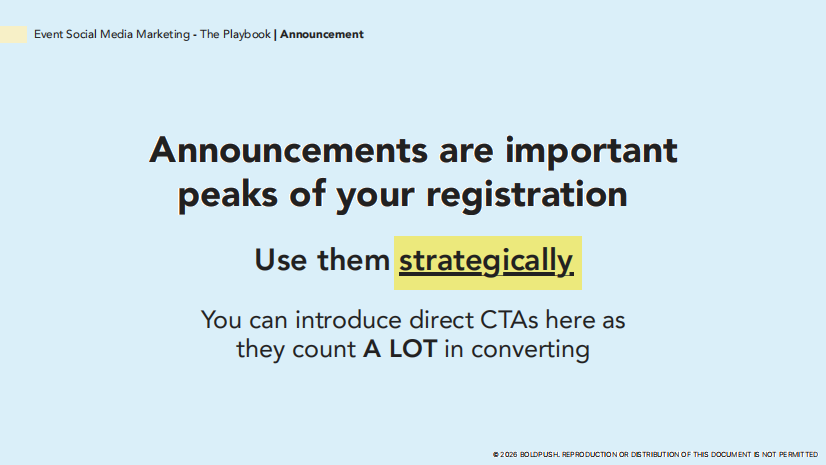 Event Social Media Marketing - The Playbook | Announcement

Announcements are important peaks of your registration

Use them strategically

You can introduce direct CTAs here as they count A LOT in converting

© 2026 BOLDPUSH. REPRODUCTION OR DISTRIBUTION OF THIS DOCUMENT IS NOT PERMITTED